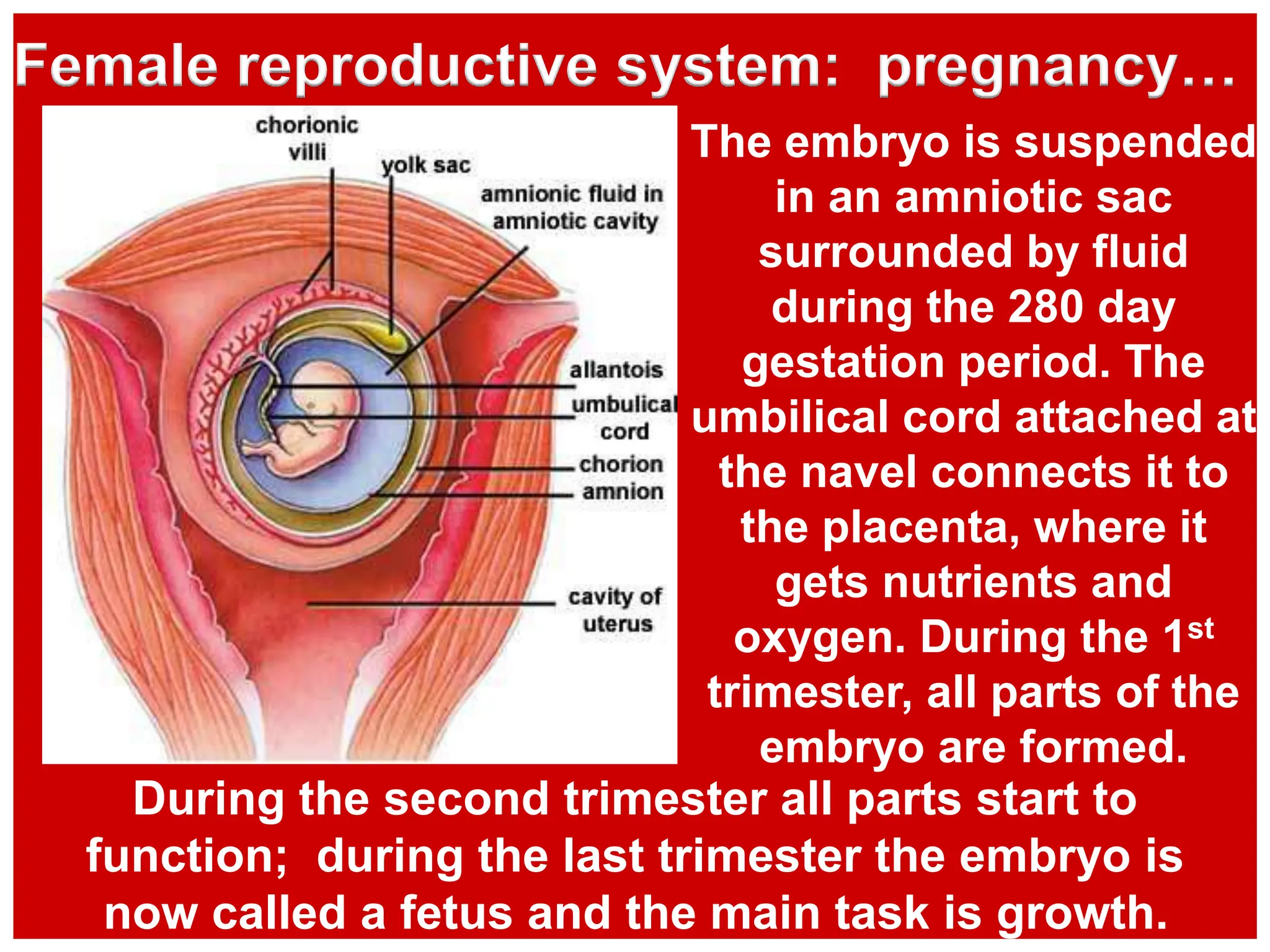 Female reproductive system: pregnancy…

chorionic villi

yolk sac

amnionic fluid in amniotic cavity

allantois

umbulical cord

chorion

amnion

cavity of uterus

The embryo is suspended in an amniotic sac surrounded by fluid during the 280 day gestation period. The umbilical cord attached at the navel connects it to the placenta, where it gets nutrients and oxygen. During the 1$^{st}$ trimester, all parts of the embryo are formed.

During the second trimester all parts start to function; during the last trimester the embryo is now called a fetus and the main task is growth.